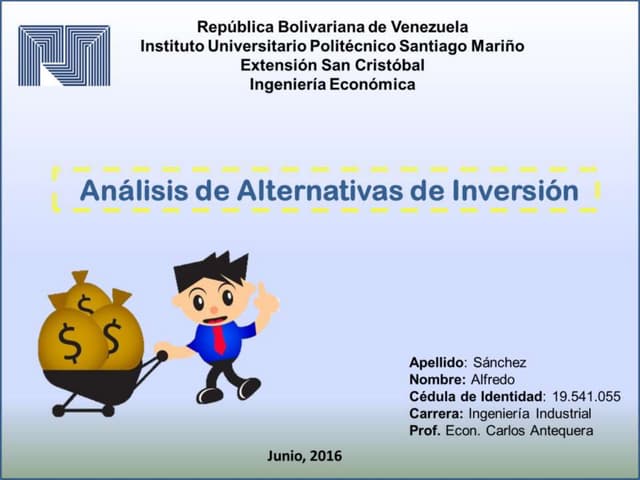 República Bolivariana de Venezuela
Instituto Universitario Politécnico Santiago Mariño
Extensión San Cristóbal
Ingeniería Económica

Análisis de Alternativas de Inversión

$
$
$

Apellido: Sánchez
Nombre: Alfredo
Cédula de Identidad: 19.541.055
Carrera: Ingeniería Industrial
Prof. Econ. Carlos Antequera

Junio, 2016